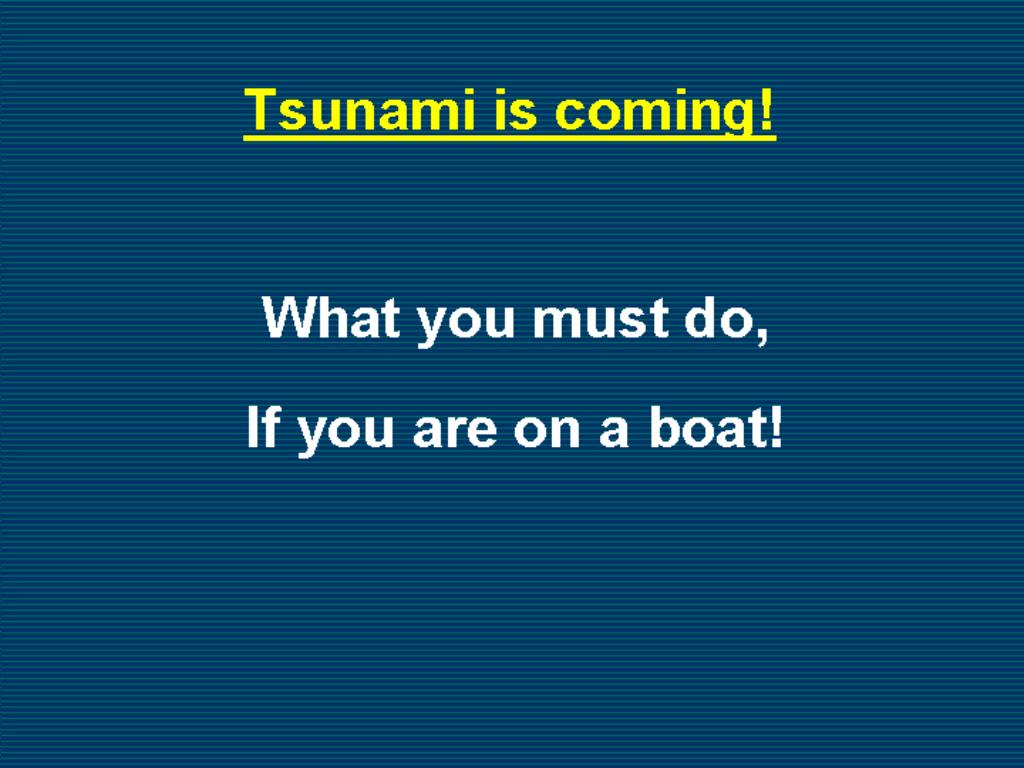 Tsunami is coming!

What you must do,

If you are on a boat!